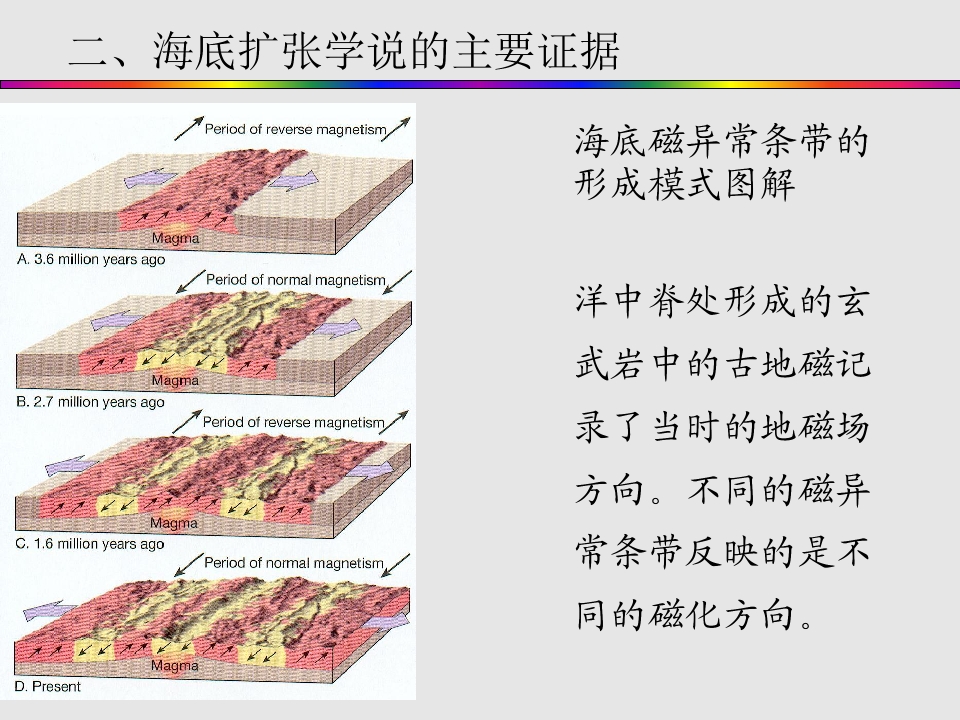 二、海底扩张学说的主要证据

Period of reverse magnetism
Magma
A. 3.6 million years ago

Period of normal magnetism
Magma
B. 2.7 million years ago

Period of reverse magnetism
Magma
C. 1.6 million years ago

Period of normal magnetism
Magma
D. Present

海底磁异常条带的形成模式图解

洋中脊处形成的玄武岩中的古地磁记录了当时的地磁场方向。不同的磁异常条带反映的是不同的磁化方向。